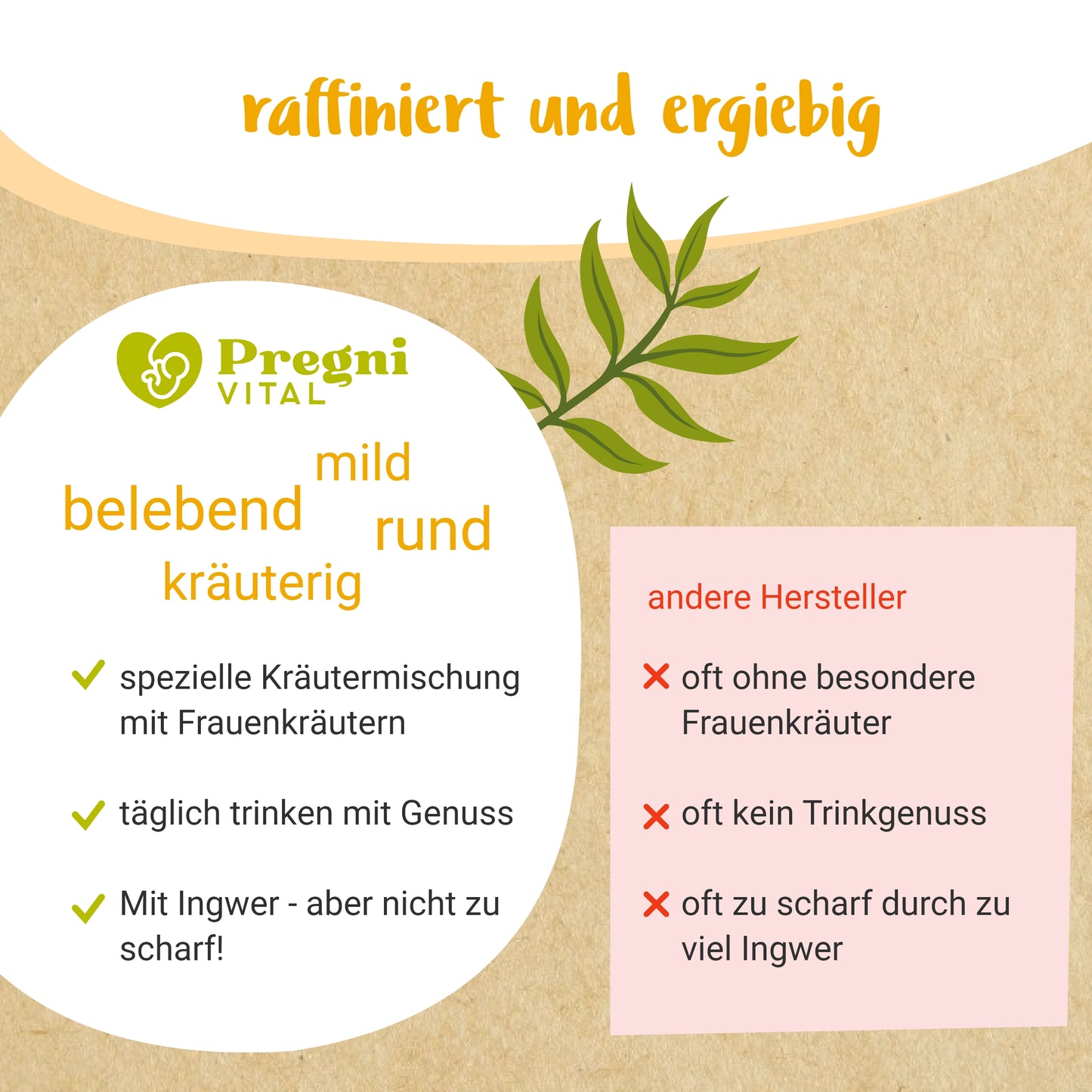 raffiniert und ergiebig

Pregni
VITAL

mild
belebend
rund
kräuterig

spezielle Kräutermischung mit Frauenkräutern

täglich trinken mit Genuss

Mit Ingwer - aber nicht zu scharf!

andere Hersteller

oft ohne besondere Frauenkräuter

oft kein Trinkgenuss

oft zu scharf durch zu viel Ingwer